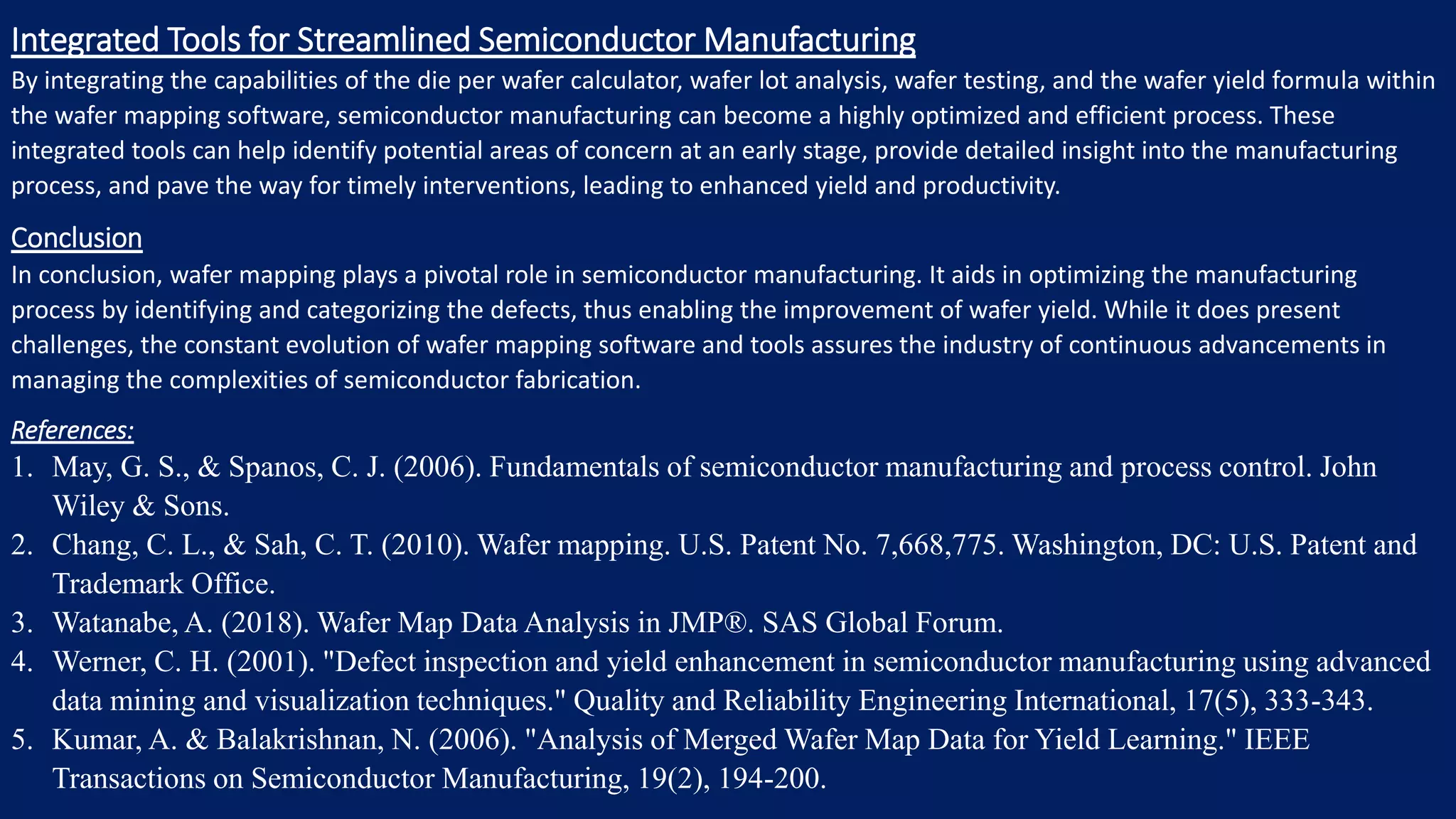 Integrated Tools for Streamlined Semiconductor Manufacturing

By integrating the capabilities of the die per wafer calculator, wafer lot analysis, wafer testing, and the wafer yield formula within the wafer mapping software, semiconductor manufacturing can become a highly optimized and efficient process. These integrated tools can help identify potential areas of concern at an early stage, provide detailed insight into the manufacturing process, and pave the way for timely interventions, leading to enhanced yield and productivity.

Conclusion

In conclusion, wafer mapping plays a pivotal role in semiconductor manufacturing. It aids in optimizing the manufacturing process by identifying and categorizing the defects, thus enabling the improvement of wafer yield. While it does present challenges, the constant evolution of wafer mapping software and tools assures the industry of continuous advancements in managing the complexities of semiconductor fabrication.

References:

1. May, G. S., & Spanos, C. J. (2006). Fundamentals of semiconductor manufacturing and process control. John Wiley & Sons.
2. Chang, C. L., & Sah, C. T. (2010). Wafer mapping. U.S. Patent No. 7,668,775. Washington, DC: U.S. Patent and Trademark Office.
3. Watanabe, A. (2018). Wafer Map Data Analysis in JMP®. SAS Global Forum.
4. Werner, C. H. (2001). "Defect inspection and yield enhancement in semiconductor manufacturing using advanced data mining and visualization techniques." Quality and Reliability Engineering International, 17(5), 333-343.
5. Kumar, A. & Balakrishnan, N. (2006). "Analysis of Merged Wafer Map Data for Yield Learning." IEEE Transactions on Semiconductor Manufacturing, 19(2), 194-200.